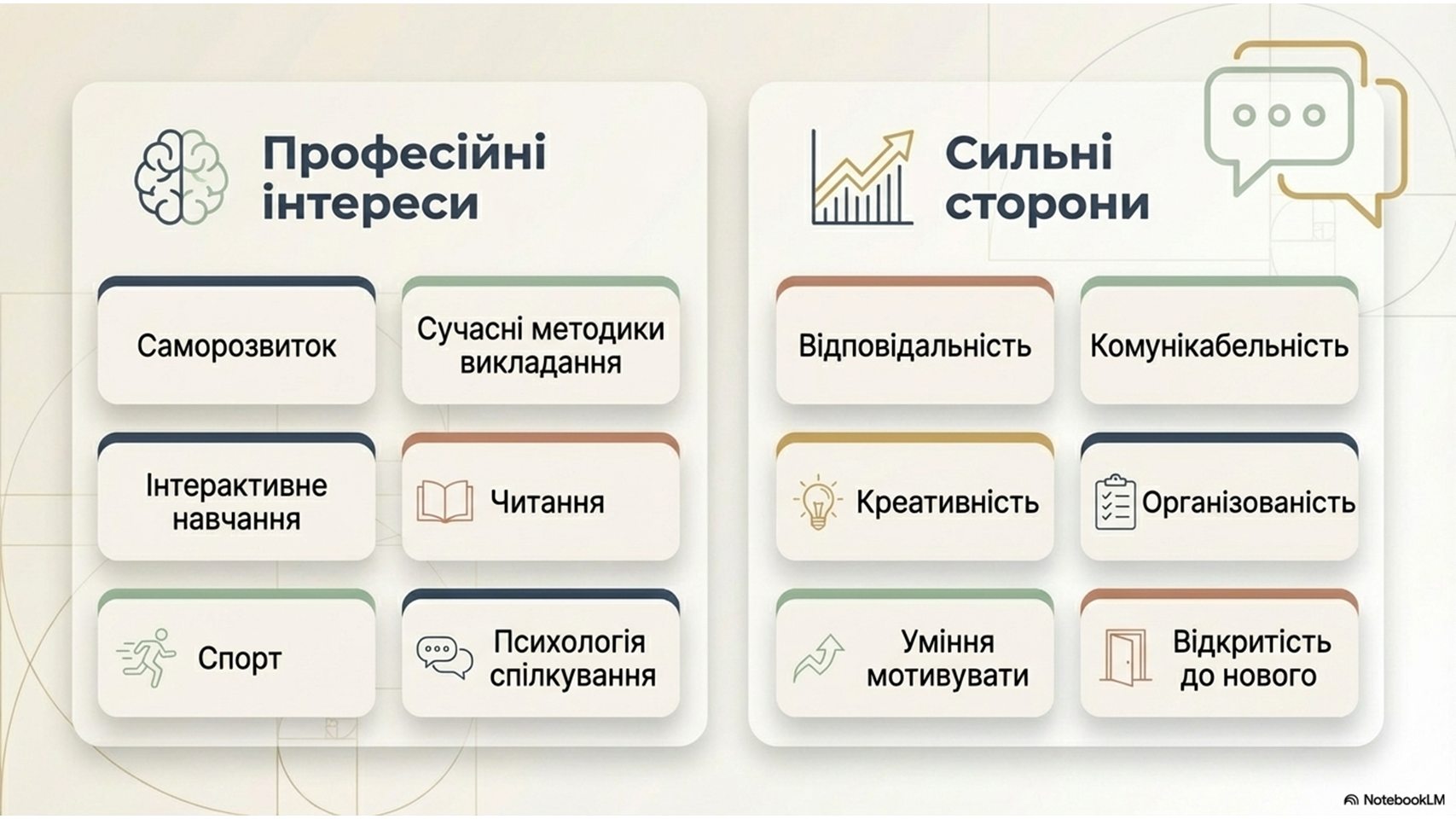 Професійні інтереси

Саморозвиток

Сучасні методики викладання

Інтерактивне навчання

Читання

Спорт

Психологія спілкування

Сильні сторони

Відповідальність

Комунікабельність

Креативність

Організованість

Уміння мотивувати

Відкритість до нового

NotebookLM